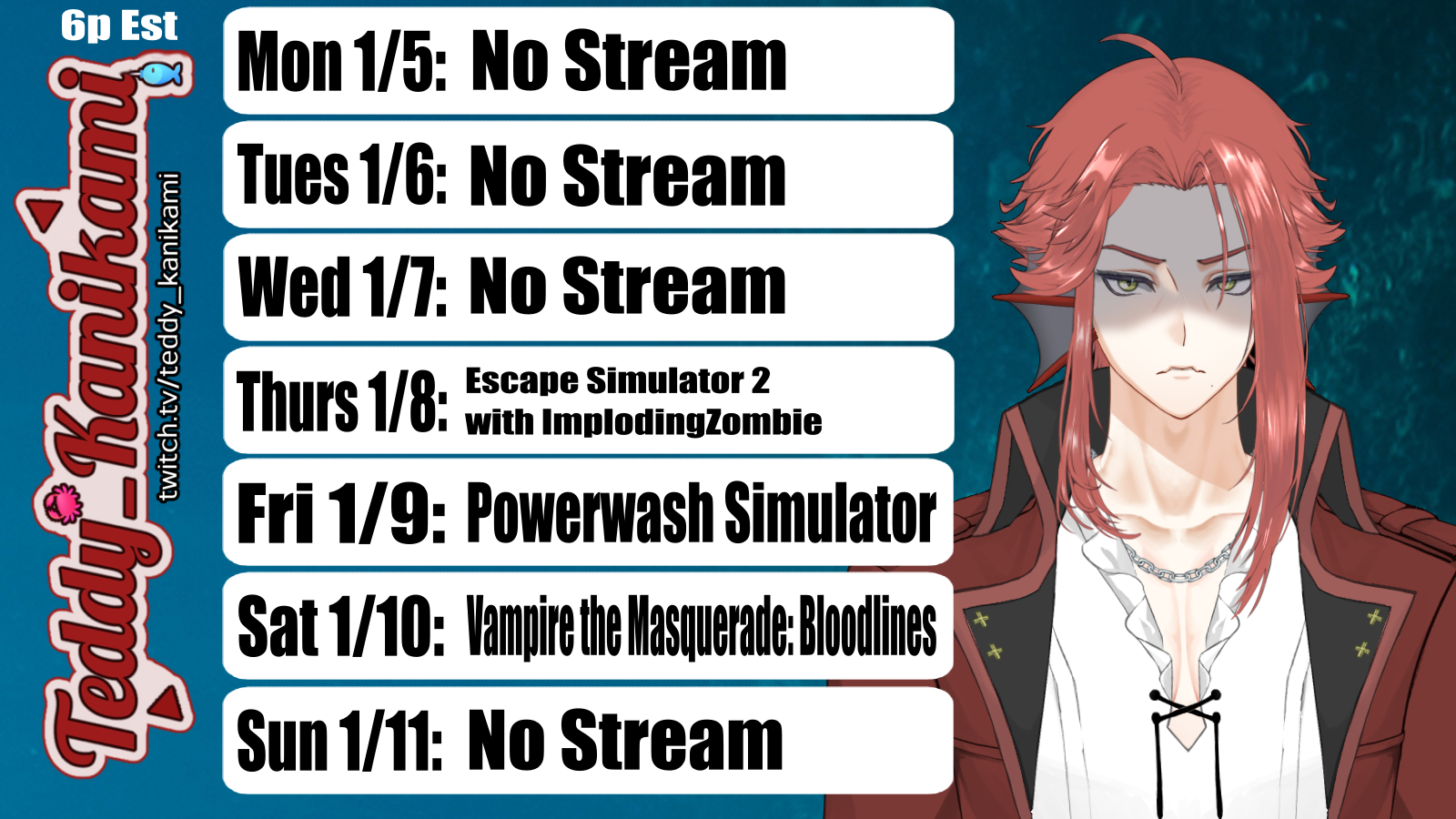 6p Est

Teddy_Kanikami

twitch.tv/teddy_kanikami

Mon 1/5: No Stream

Tues 1/6: No Stream

Wed 1/7: No Stream

Thurs 1/8: Escape Simulator 2 with ImplodingZombie

Fri 1/9: Powerwash Simulator

Sat 1/10: Vampire the Masquerade: Bloodlines

Sun 1/11: No Stream